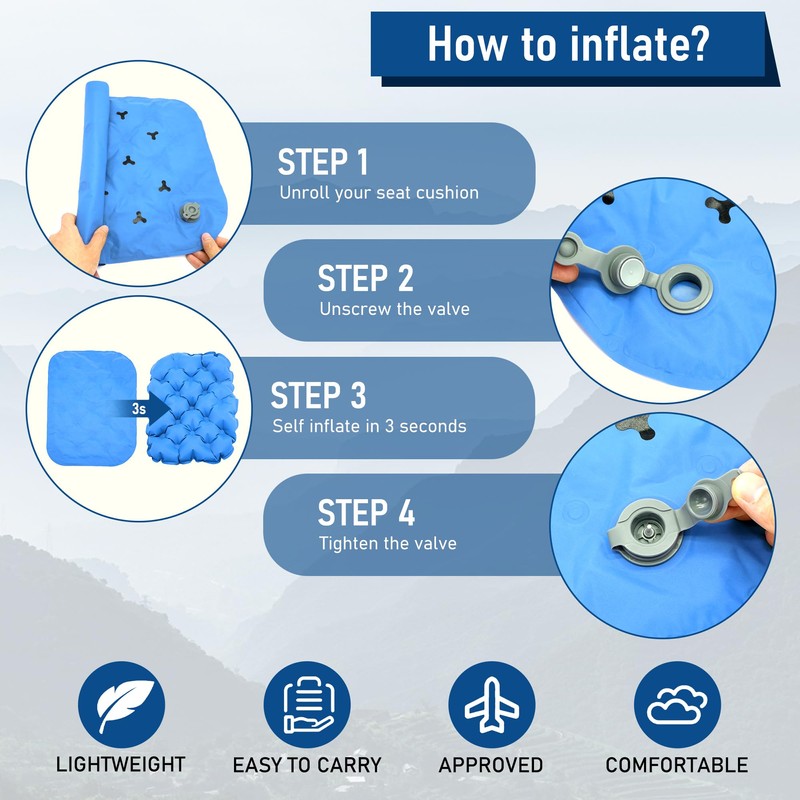 How to inflate?

STEP 1
Unroll your seat cushion

STEP 2
Unscrew the valve

3s

STEP 3
Self inflate in 3 seconds

STEP 4
Tighten the valve

LIGHTWEIGHT

EASY TO CARRY

APPROVED

COMFORTABLE